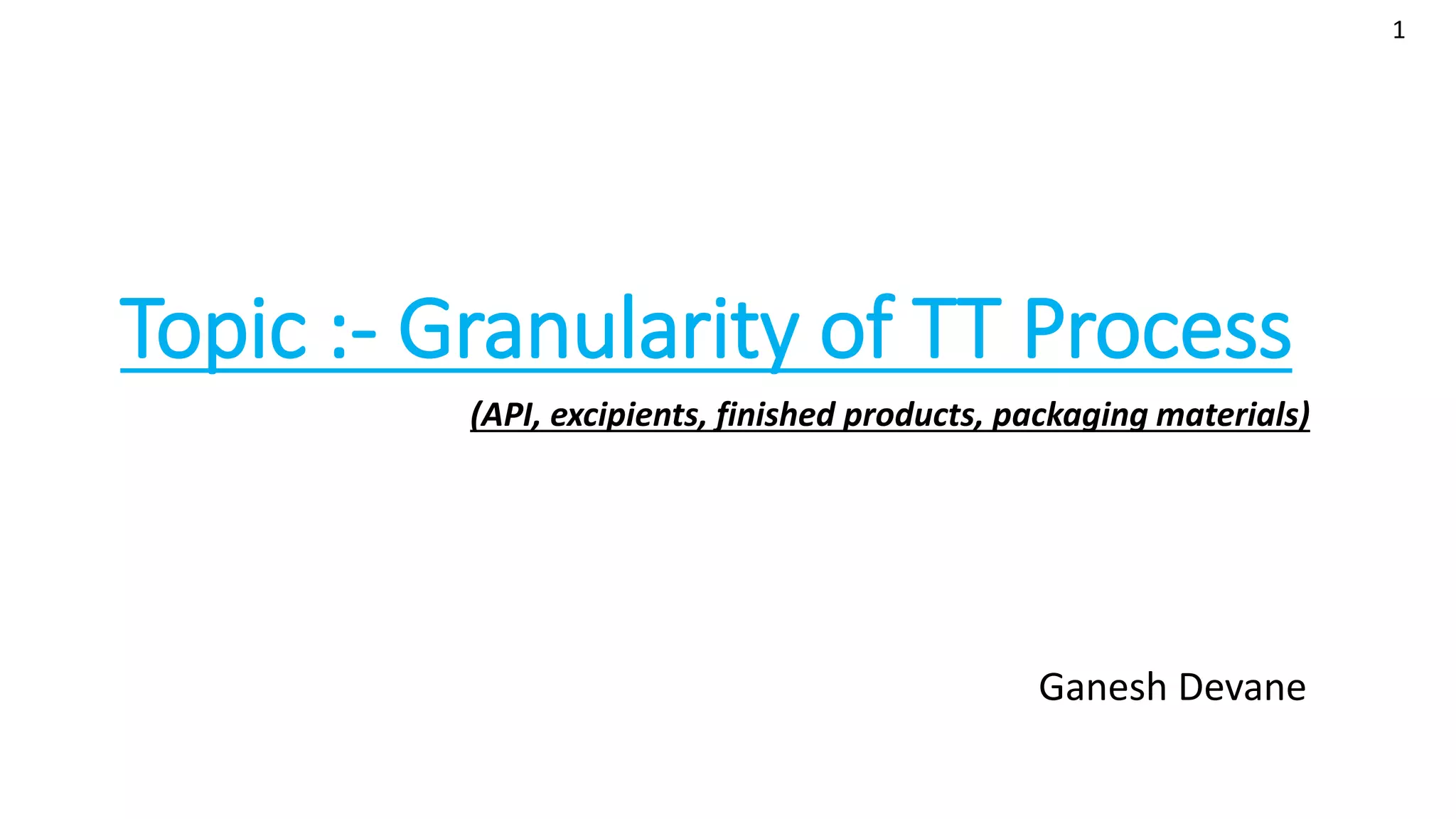 1

Topic :- Granularity of TT Process

(API, excipients, finished products, packaging materials)

Ganesh Devane